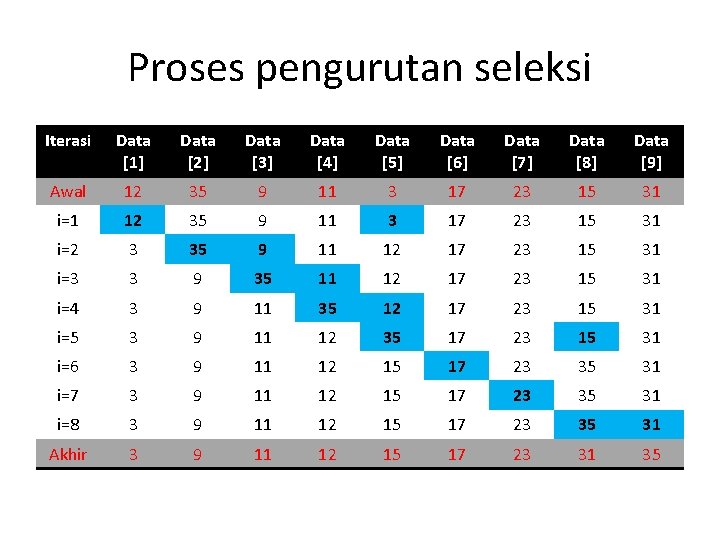 Proses pengurutan seleksi

| Iterasi | Data [1] | Data [2] | Data [3] | Data [4] | Data [5] | Data [6] | Data [7] | Data [8] | Data [9] |
|---|---|---|---|---|---|---|---|---|---|
| Awal | 12 | 35 | 9 | 11 | 3 | 17 | 23 | 15 | 31 |
| i=1 | 12 | 35 | 9 | 11 | 3 | 17 | 23 | 15 | 31 |
| i=2 | 3 | 35 | 9 | 11 | 12 | 17 | 23 | 15 | 31 |
| i=3 | 3 | 9 | 35 | 11 | 12 | 17 | 23 | 15 | 31 |
| i=4 | 3 | 9 | 11 | 35 | 12 | 17 | 23 | 15 | 31 |
| i=5 | 3 | 9 | 11 | 12 | 35 | 17 | 23 | 15 | 31 |
| i=6 | 3 | 9 | 11 | 12 | 15 | 17 | 23 | 35 | 31 |
| i=7 | 3 | 9 | 11 | 12 | 15 | 17 | 23 | 35 | 31 |
| i=8 | 3 | 9 | 11 | 12 | 15 | 17 | 23 | 35 | 31 |
| Akhir | 3 | 9 | 11 | 12 | 15 | 17 | 23 | 31 | 35 |